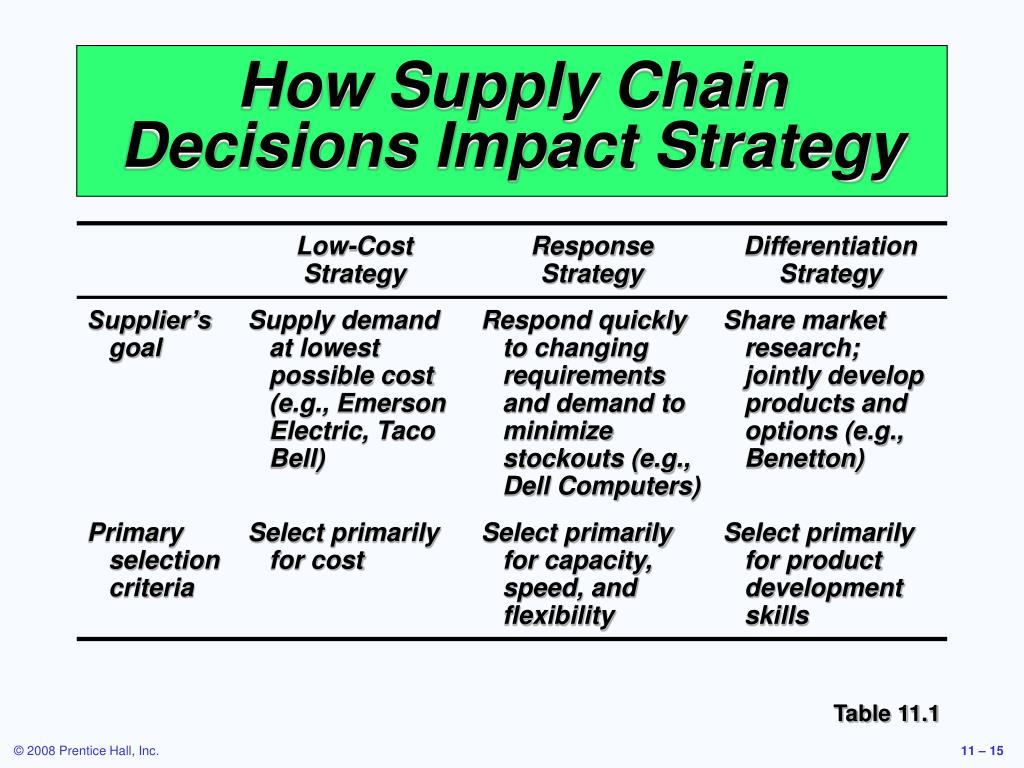 How Supply Chain Decisions Impact Strategy

| | Low-Cost Strategy | Response Strategy | Differentiation Strategy |
|---|---|---|---|
| Supplier's goal | Supply demand at lowest possible cost (e.g., Emerson Electric, Taco Bell) | Respond quickly to changing requirements and demand to minimize stockouts (e.g., Dell Computers) | Share market research; jointly develop products and options (e.g., Benetton) |
| Primary selection criteria | Select primarily for cost | Select primarily for capacity, speed, and flexibility | Select primarily for product development skills |

Table 11.1

© 2008 Prentice Hall, Inc.

11 – 15